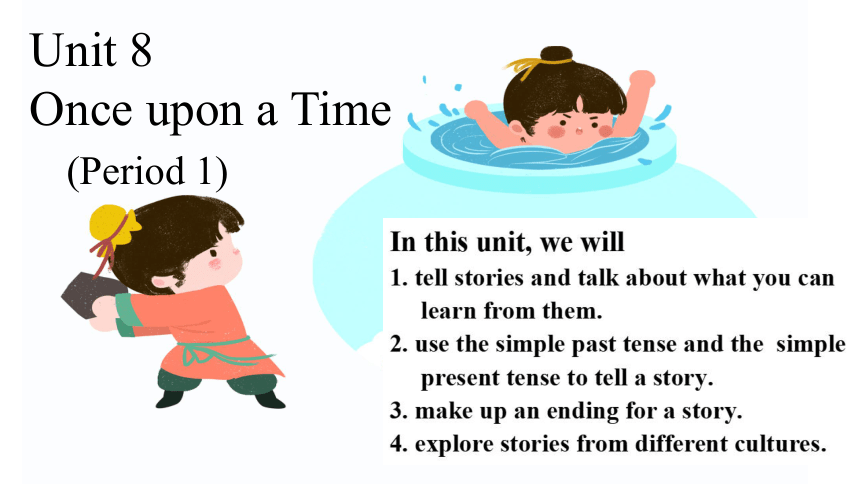 Unit 8
Once upon a Time
(Period 1)

In this unit, we will
1. tell stories and talk about what you can learn from them.
2. use the simple past tense and the simple present tense to tell a story.
3. make up an ending for a story.
4. explore stories from different cultures.